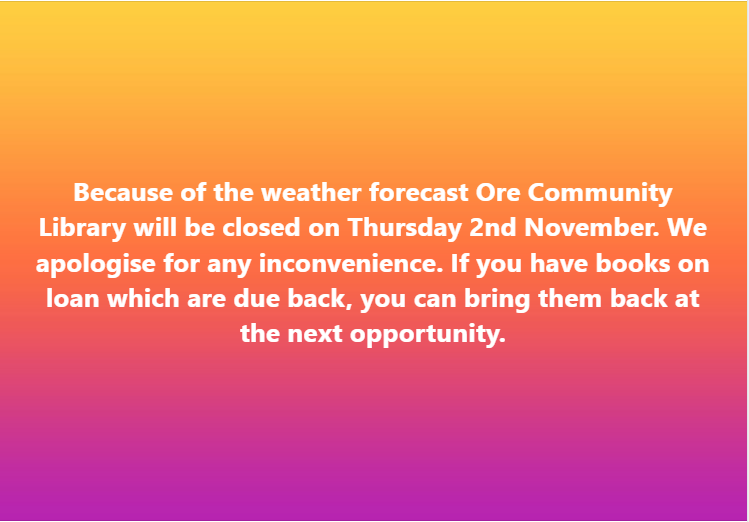 Because of the weather forecast Ore Community Library will be closed on Thursday 2nd November. We apologise for any inconvenience. If you have books on loan which are due back, you can bring them back at the next opportunity.